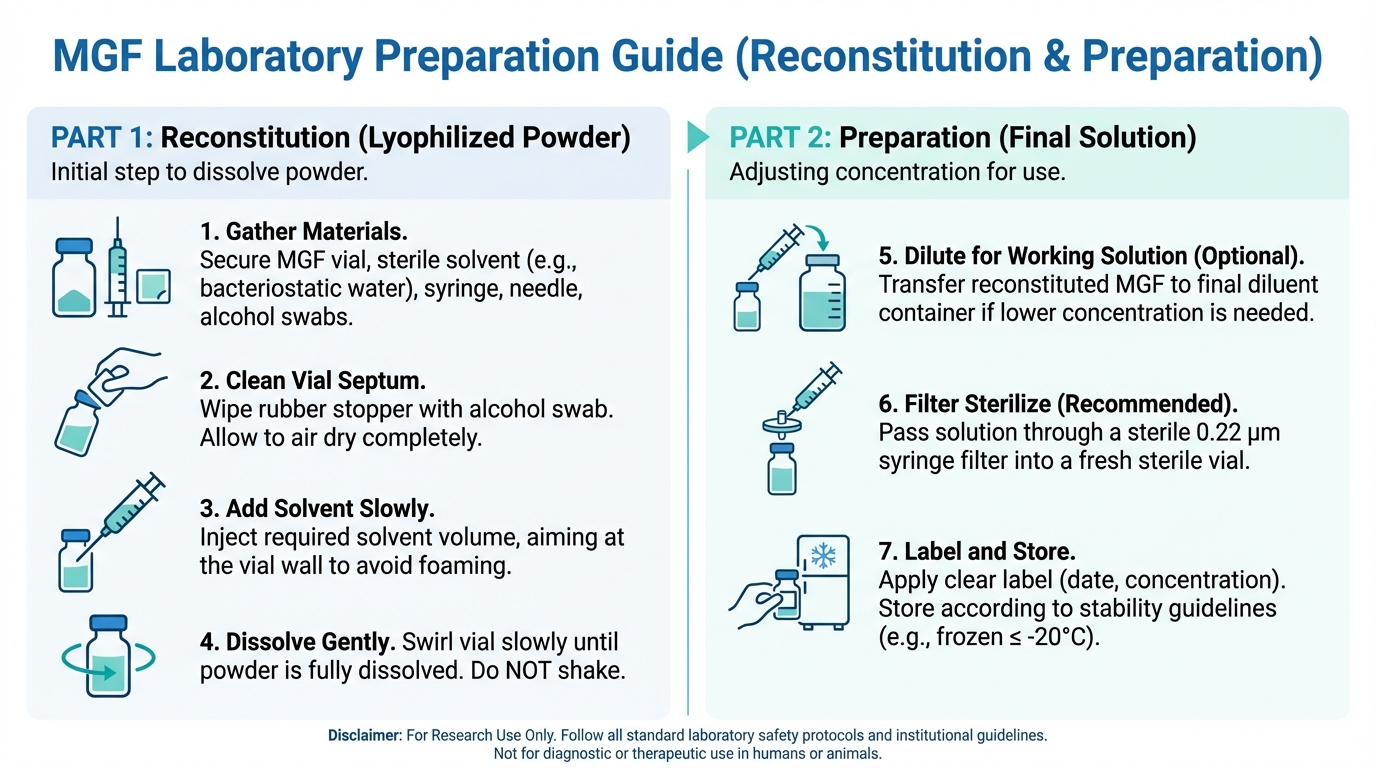 MGF Laboratory Preparation Guide (Reconstitution & Preparation)

PART 1: Reconstitution (Lyophilized Powder)
Initial step to dissolve powder.

1. Gather Materials.
Secure MGF vial, sterile solvent (e.g., bacteriostatic water), syringe, needle, alcohol swabs.

2. Clean Vial Septum.
Wipe rubber stopper with alcohol swab. Allow to air dry completely.

3. Add Solvent Slowly.
Inject required solvent volume, aiming at the vial wall to avoid foaming.

4. Dissolve Gently. Swirl vial slowly until powder is fully dissolved. Do NOT shake.

PART 2: Preparation (Final Solution)
Adjusting concentration for use.

5. Dilute for Working Solution (Optional).
Transfer reconstituted MGF to final diluent container if lower concentration is needed.

6. Filter Sterilize (Recommended).
Pass solution through a sterile 0.22 µm syringe filter into a fresh sterile vial.

7. Label and Store.
Apply clear label (date, concentration). Store according to stability guidelines (e.g., frozen ≤ -20°C).

Disclaimer: For Research Use Only. Follow all standard laboratory safety protocols and institutional guidelines. Not for diagnostic or therapeutic use in humans or animals.